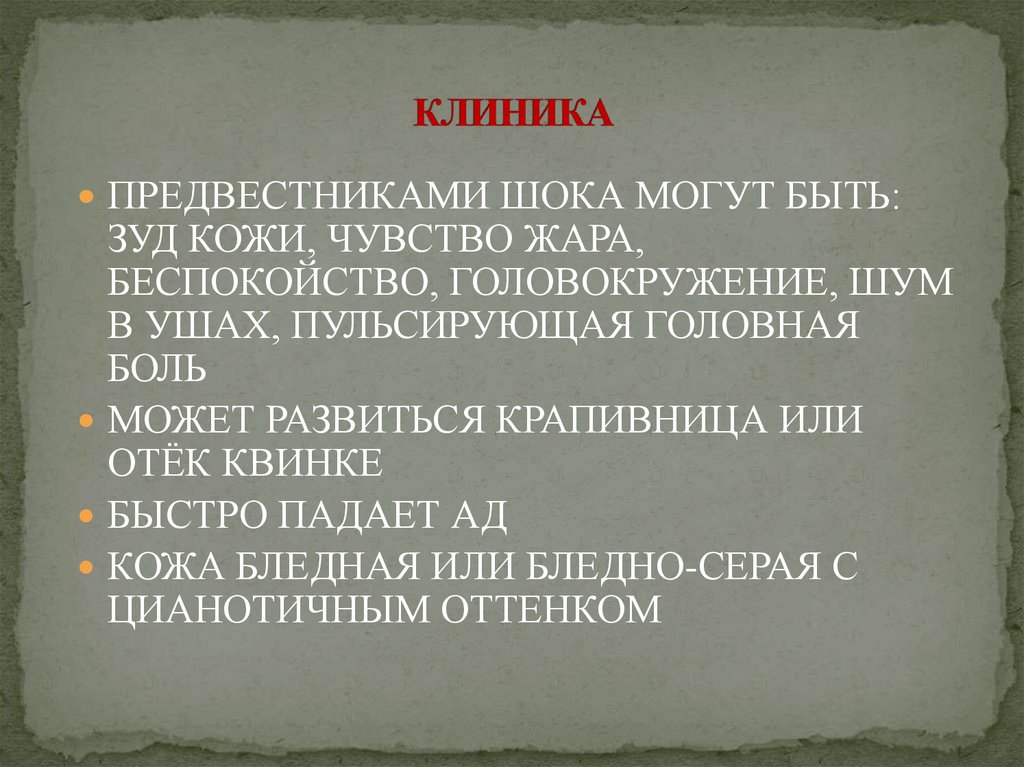 КЛИНИКА

ПРЕДВЕСТНИКАМИ ШОКА МОГУТ БЫТЬ: ЗУД КОЖИ, ЧУВСТВО ЖАРА, БЕСПОКОЙСТВО, ГОЛОВОКРУЖЕНИЕ, ШУМ В УШАХ, ПУЛЬСИРУЮЩАЯ ГОЛОВНАЯ БОЛЬ

МОЖЕТ РАЗВИТЬСЯ КРАПИВНИЦА ИЛИ ОТЁК КВИНКЕ

БЫСТРО ПАДАЕТ АД

КОЖА БЛЕДНАЯ ИЛИ БЛЕДНО-СЕРАЯ С ЦИАНОТИЧНЫМ ОТТЕНКОМ